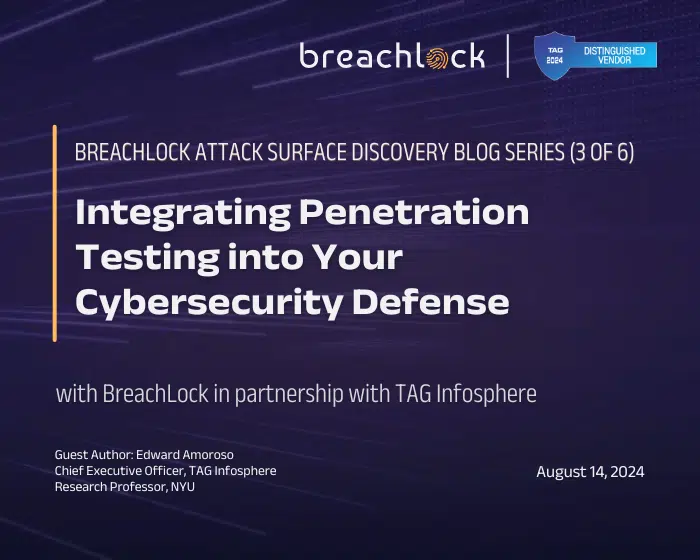 breachlock

TAG 2024 DISTINGUISHED VENDOR

BREACHLOCK ATTACK SURFACE DISCOVERY BLOG SERIES (3 OF 6)

Integrating Penetration Testing into Your Cybersecurity Defense

with BreachLock in partnership with TAG Infosphere

Guest Author: Edward Amoroso
Chief Executive Officer, TAG Infosphere
Research Professor, NYU

August 14, 2024